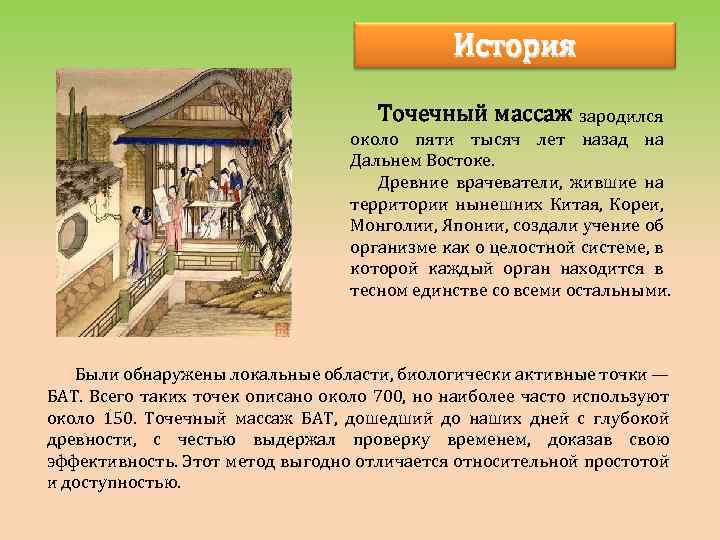 История

Точечный массаж зародился около пяти тысяч лет назад на Дальнем Востоке.

Древние врачеватели, жившие на территории нынешних Китая, Кореи, Монголии, Японии, создали учение об организме как о целостной системе, в которой каждый орган находится в тесном единстве со всеми остальными.

Были обнаружены локальные области, биологически активные точки — БАТ. Всего таких точек описано около 700, но наиболее часто используют около 150. Точечный массаж БАТ, дошедший до наших дней с глубокой древности, с честью выдержал проверку временем, доказав свою эффективность. Этот метод выгодно отличается относительной простотой и доступностью.